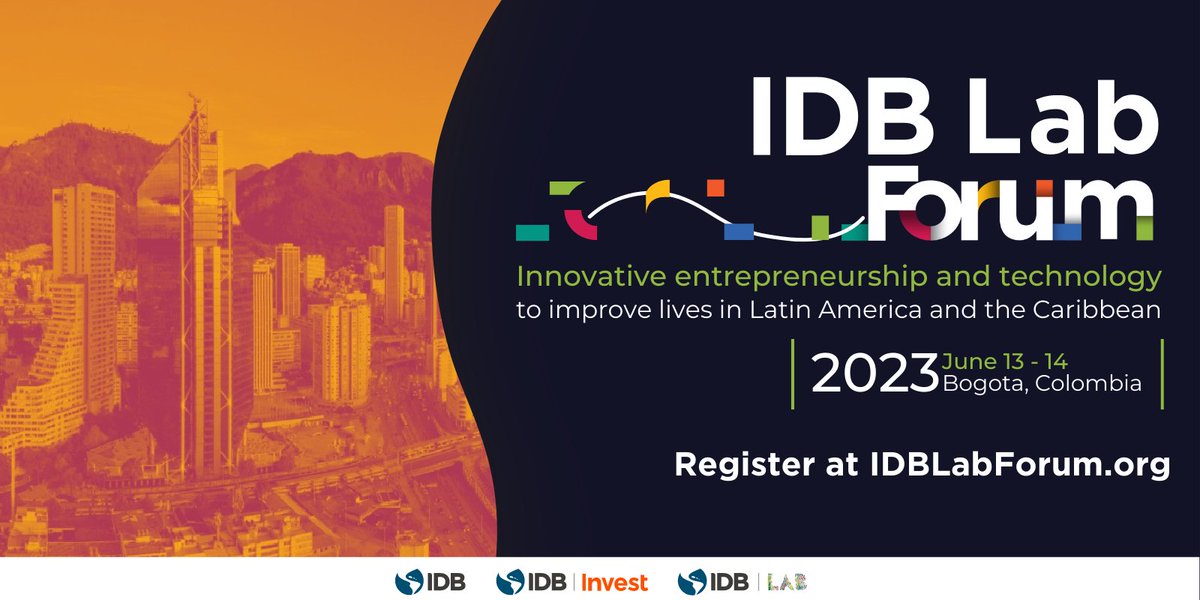 IDB Lab Forum

Innovative entrepreneurship and technology to improve lives in Latin America and the Caribbean

2023 June 13 - 14 Bogota, Colombia

Register at IDBLabForum.org

IDB IDB | Invest IDB | LAB